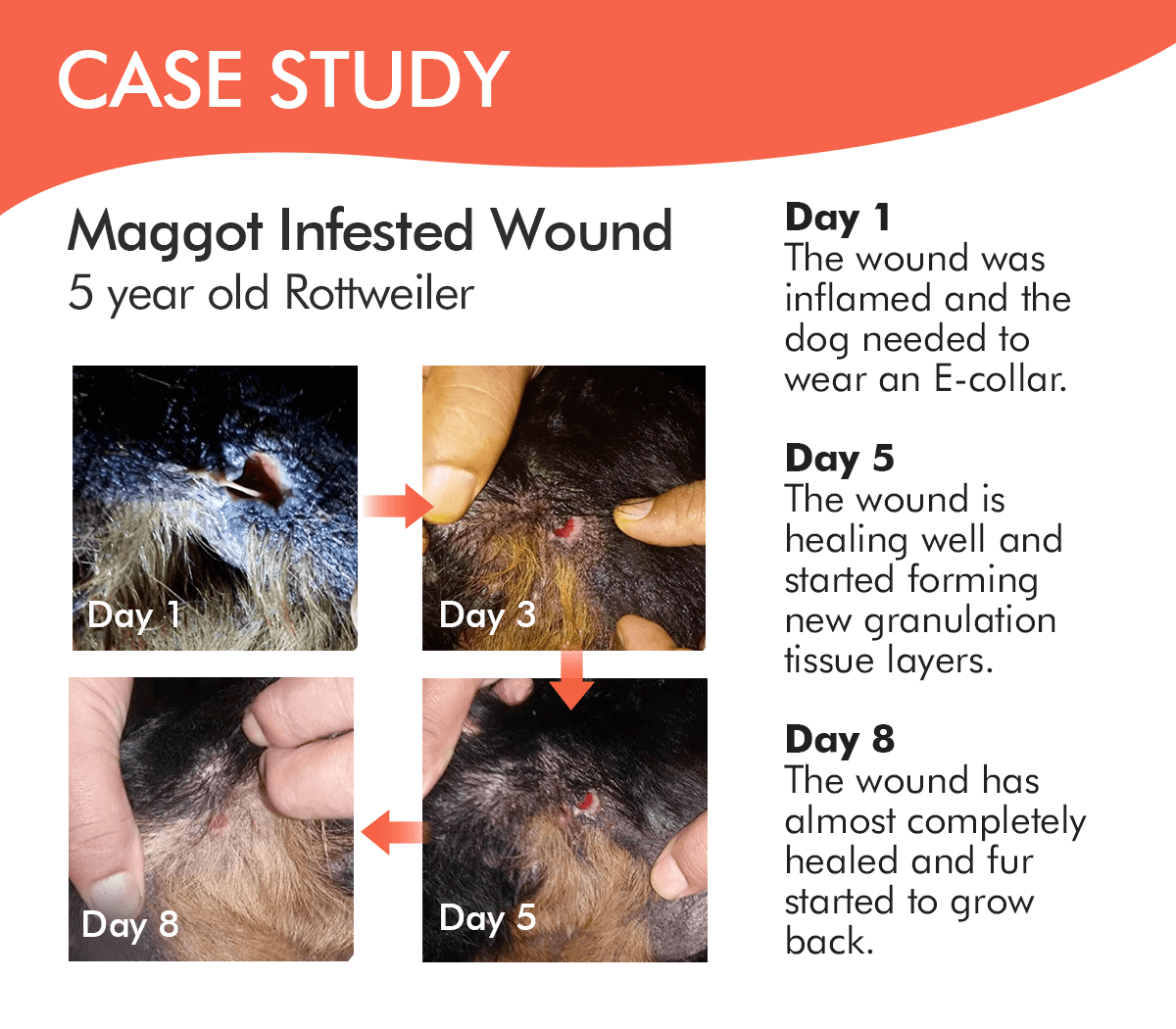 CASE STUDY

Maggot Infested Wound
5 year old Rottweiler

Day 1

Day 3

Day 8

Day 5

Day 1
The wound was inflamed and the dog needed to wear an E-collar.

Day 5
The wound is healing well and started forming new granulation tissue layers.

Day 8
The wound has almost completely healed and fur started to grow back.